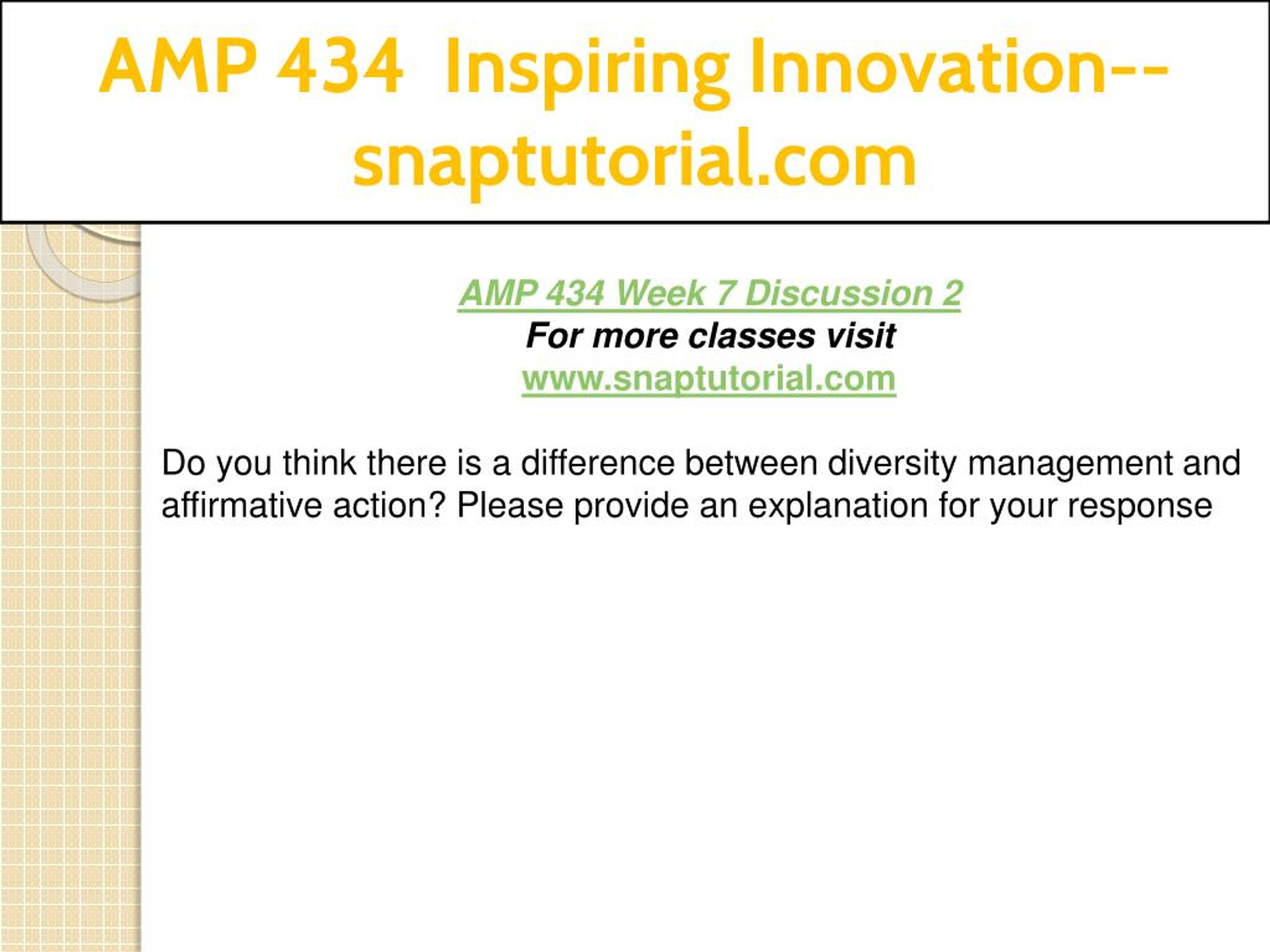 AMP 434 Inspiring Innovation--snaptutorial.com

AMP 434 Week 7 Discussion 2
For more classes visit
www.snaptutorial.com

Do you think there is a difference between diversity management and affirmative action? Please provide an explanation for your response